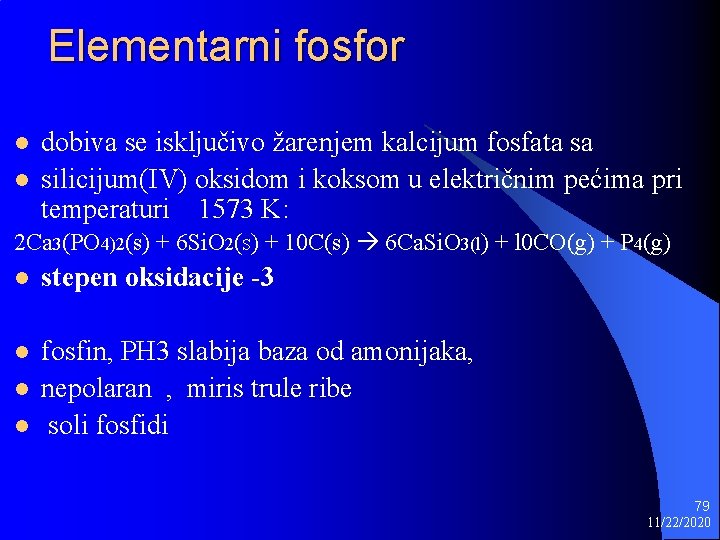 Elementarni fosfor

- dobiva se isključivo žarenjem kalcijum fosfata sa
- silicijum(IV) oksidom i koksom u električnim pećima pri temperaturi 1573 K:

$2Ca_3(PO_4)_2(s) + 6SiO_2(s) + 10C(s) \rightarrow 6CaSiO_3(l) + l0CO(g) + P_4(g)$

- **stepen oksidacije -3**

- fosfin, PH3 slabija baza od amonijaka,
- nepolaran , miris trule ribe
- soli fosfidi

79
11/22/2020